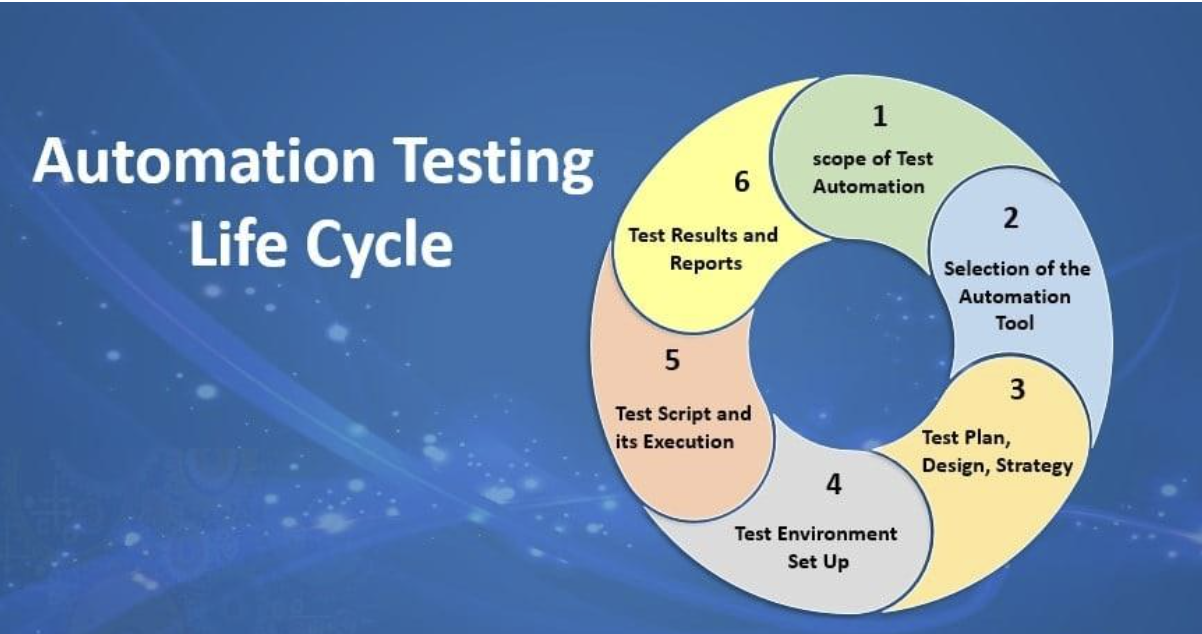 Automation Testing Life Cycle

1
scope of Test Automation

2
Selection of the Automation Tool

3
Test Plan, Design, Strategy

4
Test Environment Set Up

5
Test Script and its Execution

6
Test Results and Reports